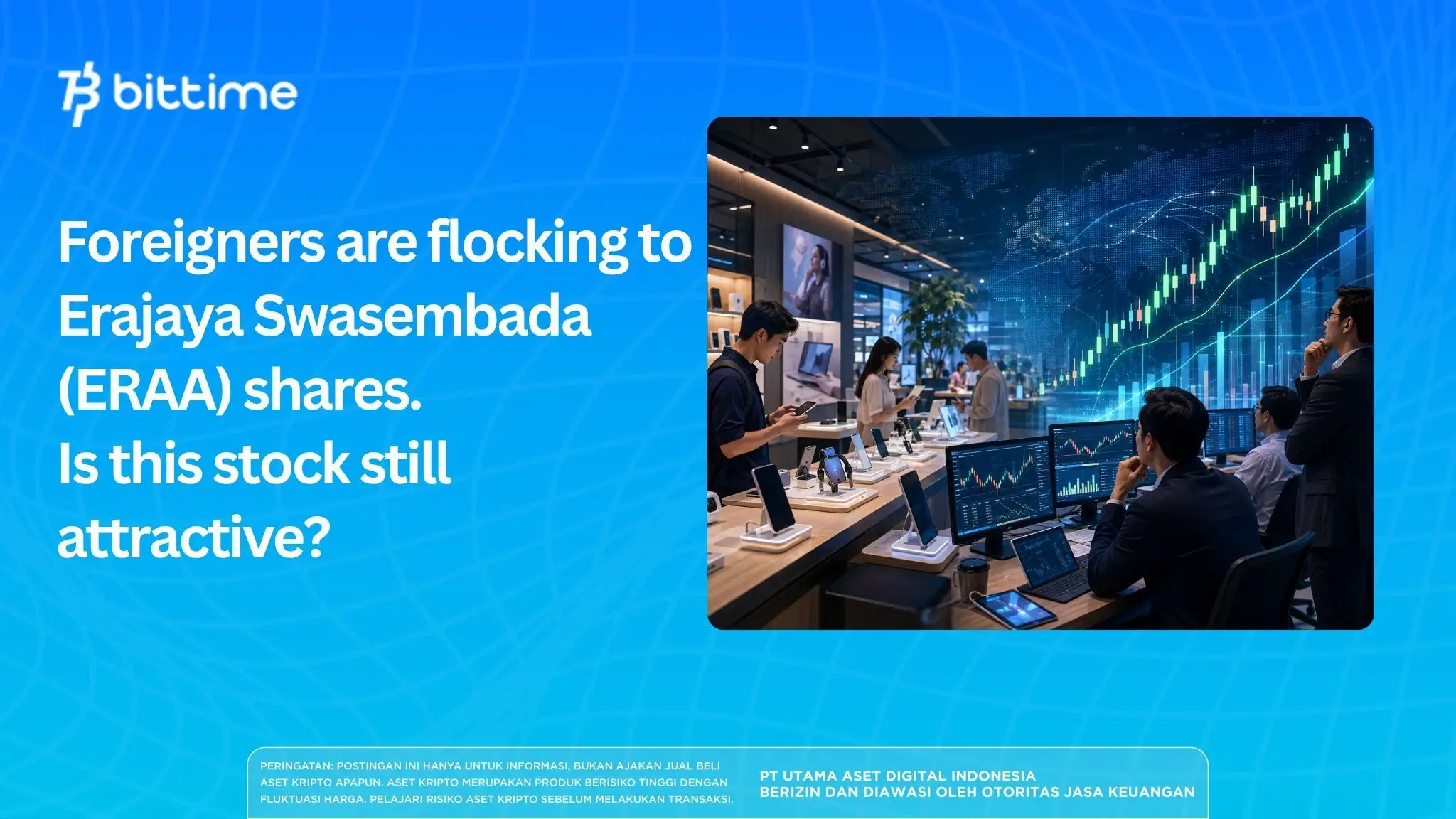 bittime

Foreigners are flocking to Erajaya Swasembada (ERAA) shares.
Is this stock still attractive?

PERINGATAN: POSTINGAN INI HANYA UNTUK INFORMASI, BUKAN AJAKAN JUAL BELI ASET KRIPTO APAPUN. ASET KRIPTO MERUPAKAN PRODUK BERISIKO TINGGI DENGAN FLUKTUASI HARGA. PELAJARI RISIKO ASET KRIPTO SEBELUM MELAKUKAN TRANSAKSI.

PT UTAMA ASET DIGITAL INDONESIA
BERIZIN DAN DIAWASI OLEH OTORITAS JASA KEUANGAN